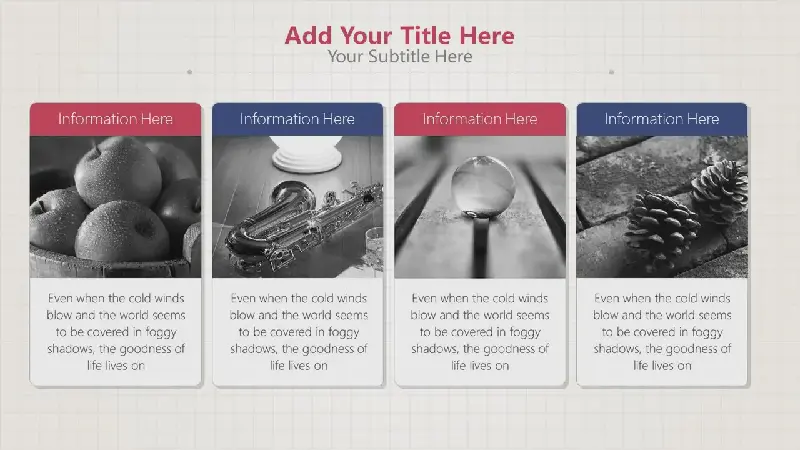 Add Your Title Here
Your Subtitle Here

Information Here

Even when the cold winds blow and the world seems to be covered in foggy shadows, the goodness of life lives on

Information Here

Even when the cold winds blow and the world seems to be covered in foggy shadows, the goodness of life lives on

Information Here

Even when the cold winds blow and the world seems to be covered in foggy shadows, the goodness of life lives on

Information Here

Even when the cold winds blow and the world seems to be covered in foggy shadows, the goodness of life lives on